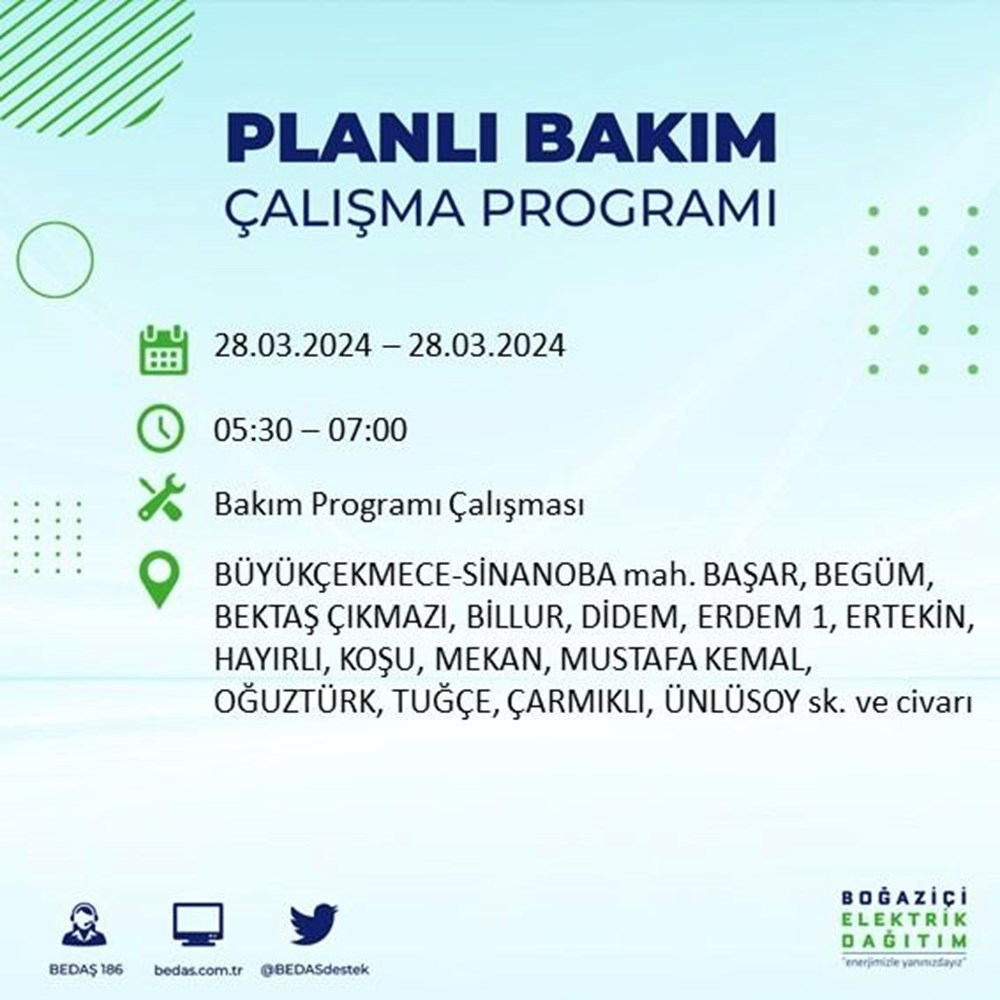 PLANLI BAKIM
ÇALIŞMA PROGRAMI

28.03.2024 – 28.03.2024

05:30 – 07:00

Bakım Programı Çalışması

BÜYÜKÇEKMECE-SİNANOBA mah. BAŞAR, BEGÜM, BEKTAŞ ÇIKMAZI, BİLLUR, DİDEM, ERDEM 1, ERTEKİN, HAYIRLI, KOŞU, MEKAN, MUSTAFA KEMAL, OĞUZTÜRK, TUĞÇE, ÇARMIKLI, ÜNLÜSOY sk. ve civarı

BEDAŞ 186
bedas.com.tr
@BEDASdestek

BOĞAZİÇİ
ELEKTRİK
DAĞITIM
"enerjimizle yanınızdayız"